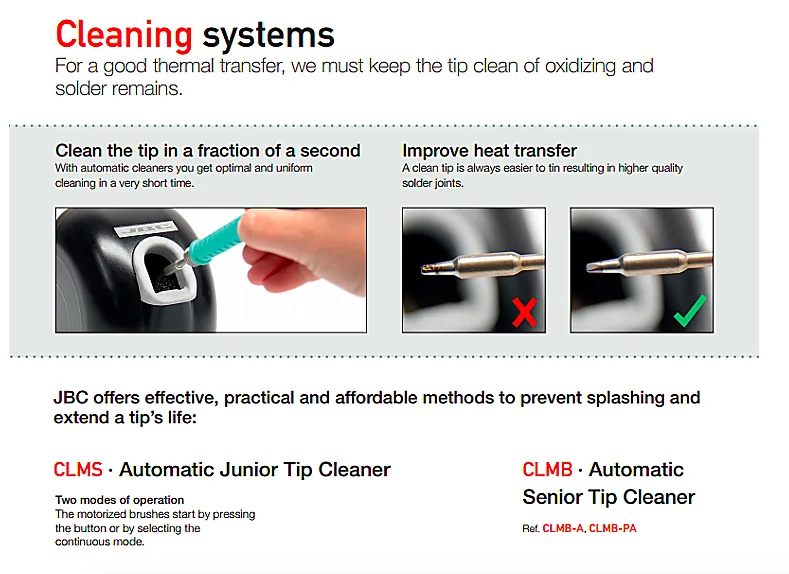 Cleaning systems
For a good thermal transfer, we must keep the tip clean of oxidizing and solder remains.

Clean the tip in a fraction of a second
With automatic cleaners you get optimal and uniform cleaning in a very short time.

JBC

Improve heat transfer
A clean tip is always easier to tin resulting in higher quality solder joints.

JBC offers effective, practical and affordable methods to prevent splashing and extend a tip's life:

CLMS · Automatic Junior Tip Cleaner

Two modes of operation
The motorized brushes start by pressing the button or by selecting the continuous mode.

CLMB · Automatic Senior Tip Cleaner

Ref. CLMB-A, CLMB-PA